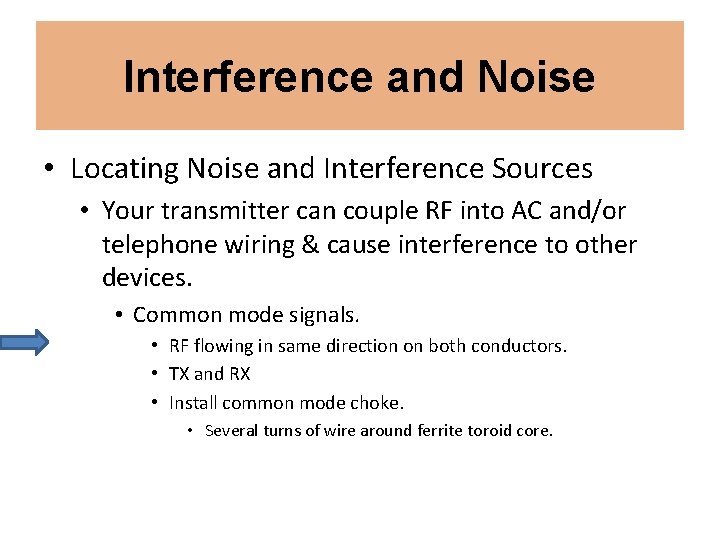 Interference and Noise

• Locating Noise and Interference Sources

• Your transmitter can couple RF into AC and/or telephone wiring & cause interference to other devices.

• Common mode signals.

• RF flowing in same direction on both conductors.

• TX and RX

• Install common mode choke.

• Several turns of wire around ferrite toroid core.